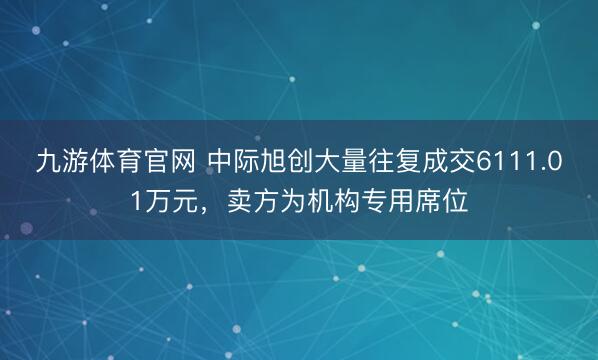 九游体育官网 中际旭创大量往复成交6111.01万元，卖方为机构专用席位